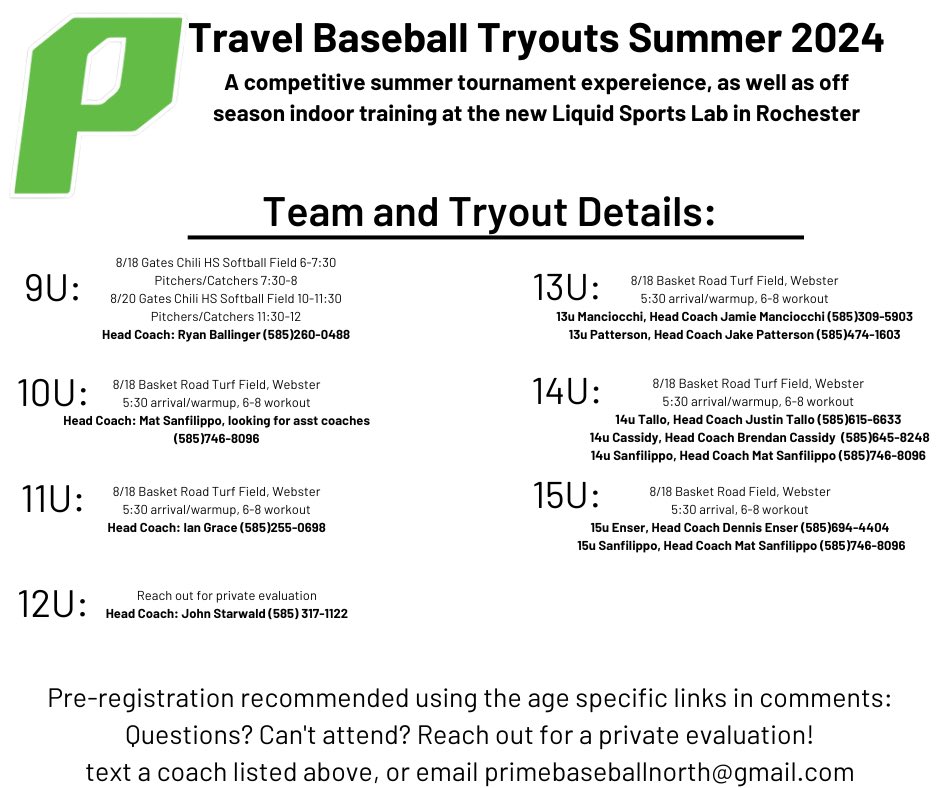 P

Travel Baseball Tryouts Summer 2024

A competitive summer tournament expereience, as well as off season indoor training at the new Liquid Sports Lab in Rochester

Team and Tryout Details:

9U: 8/18 Gates Chili HS Softball Field 6-7:30
Pitchers/Catchers 7:30-8
8/20 Gates Chili HS Softball Field 10-11:30
Pitchers/Catchers 11:30-12
Head Coach: Ryan Ballinger (585)260-0488

10U: 8/18 Basket Road Turf Field, Webster
5:30 arrival/warmup, 6-8 workout
Head Coach: Mat Sanfilippo, looking for asst coaches (585)746-8096

11U: 8/18 Basket Road Turf Field, Webster
5:30 arrival/warmup, 6-8 workout
Head Coach: Ian Grace (585)255-0698

12U: Reach out for private evaluation
Head Coach: John Starwald (585) 317-1122

13U: 8/18 Basket Road Turf Field, Webster
5:30 arrival/warmup, 6-8 workout
13u Manciocchi, Head Coach Jamie Manciocchi (585)309-5903
13u Patterson, Head Coach Jake Patterson (585)474-1603

14U: 8/18 Basket Road Turf Field, Webster
5:30 arrival/warmup, 6-8 workout
14u Tallo, Head Coach Justin Tallo (585)615-6633
14u Cassidy, Head Coach Brendan Cassidy (585)645-8248
14u Sanfilippo, Head Coach Mat Sanfilippo (585)746-8096

15U: 8/18 Basket Road Field, Webster
5:30 arrival, 6-8 workout
15u Enser, Head Coach Dennis Enser (585)694-4404
15u Sanfilippo, Head Coach Mat Sanfilippo (585)746-8096

Pre-registration recommended using the age specific links in comments:
Questions? Can't attend? Reach out for a private evaluation!
text a coach listed above, or email primebaseballnorth@gmail.com